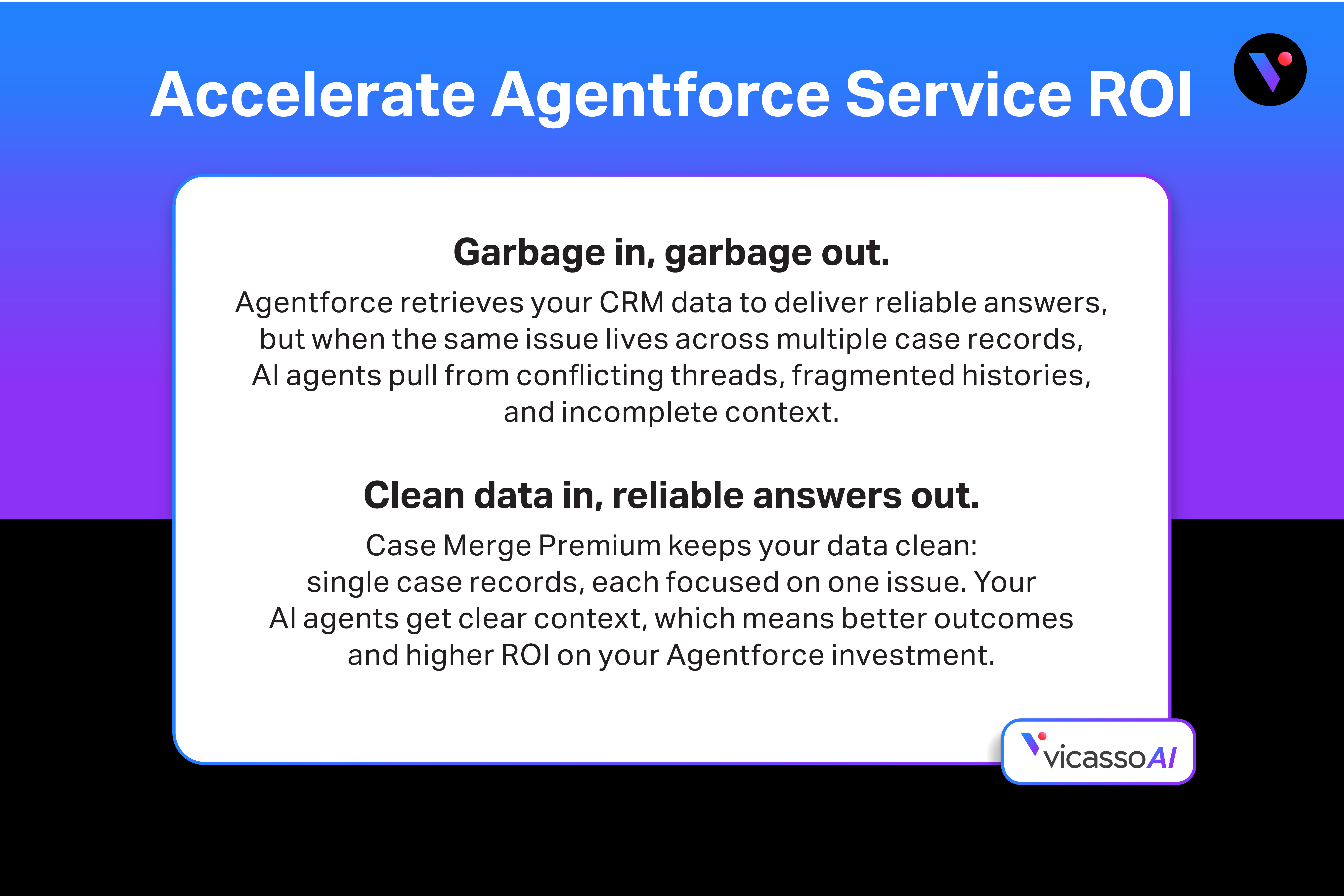 Accelerate Agentforce Service ROI

Garbage in, garbage out.

Agentforce retrieves your CRM data to deliver reliable answers, but when the same issue lives across multiple case records, AI agents pull from conflicting threads, fragmented histories, and incomplete context.

Clean data in, reliable answers out.

Case Merge Premium keeps your data clean: single case records, each focused on one issue. Your AI agents get clear context, which means better outcomes and higher ROI on your Agentforce investment.

vicassoAI